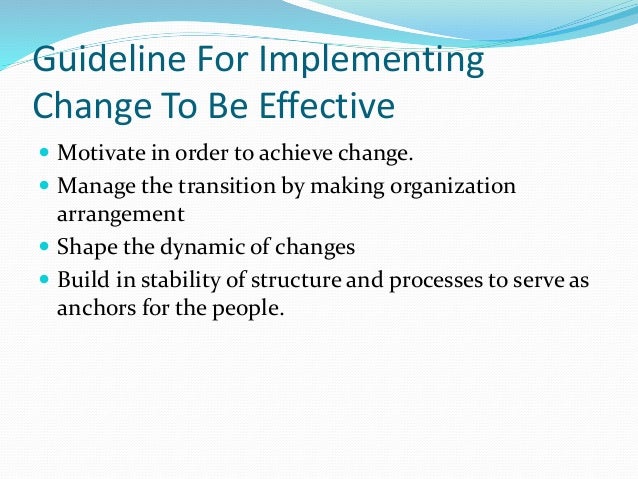 Guideline For Implementing Change To Be Effective

- Motivate in order to achieve change.
- Manage the transition by making organization arrangement
- Shape the dynamic of changes
- Build in stability of structure and processes to serve as anchors for the people.